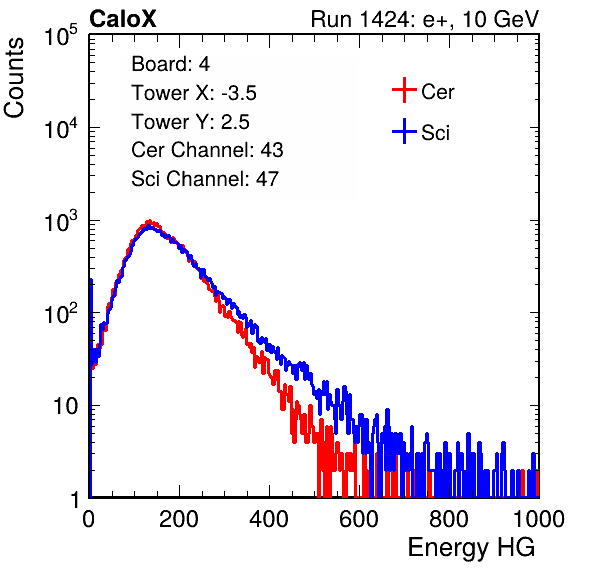 CaloX

Run 1424: e+, 10 GeV

Counts

$10^5$

$10^4$

$10^3$

$10^2$

10

1

Board: 4
Tower X: -3.5
Tower Y: 2.5
Cer Channel: 43
Sci Channel: 47

Cer

Sci

0 200 400 600 800 1000

Energy HG